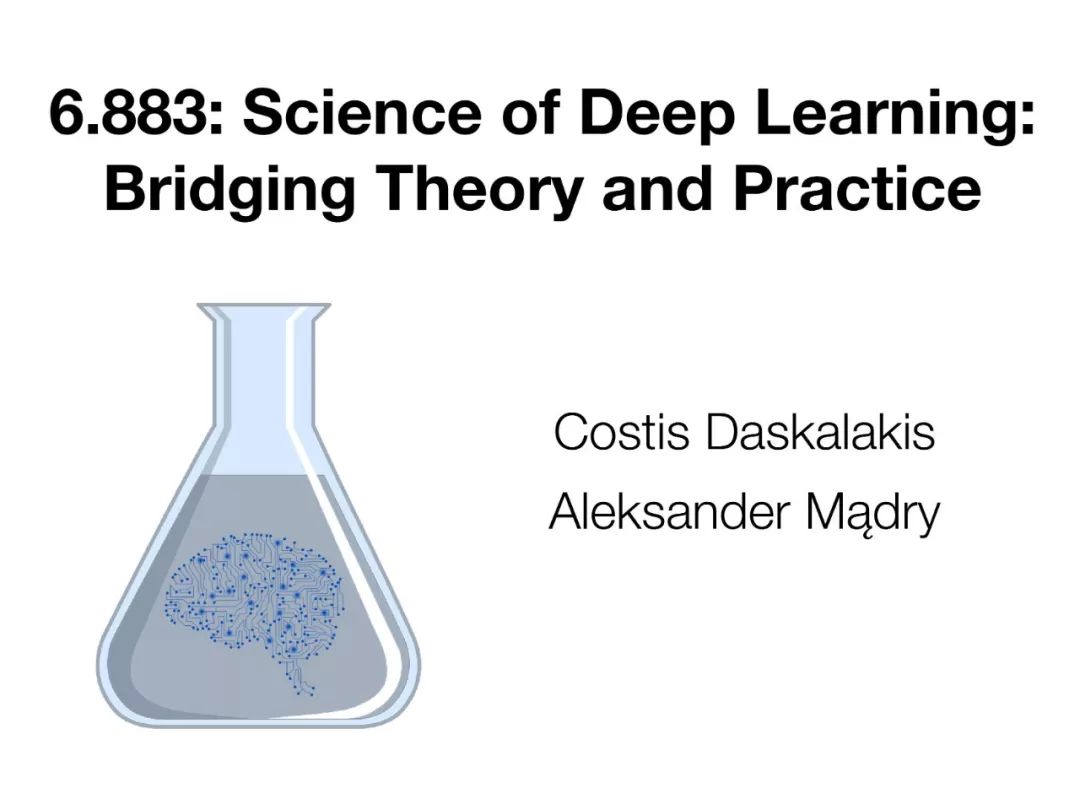 6.883: Science of Deep Learning: Bridging Theory and Practice

Costis Daskalakis

Aleksander Mądry